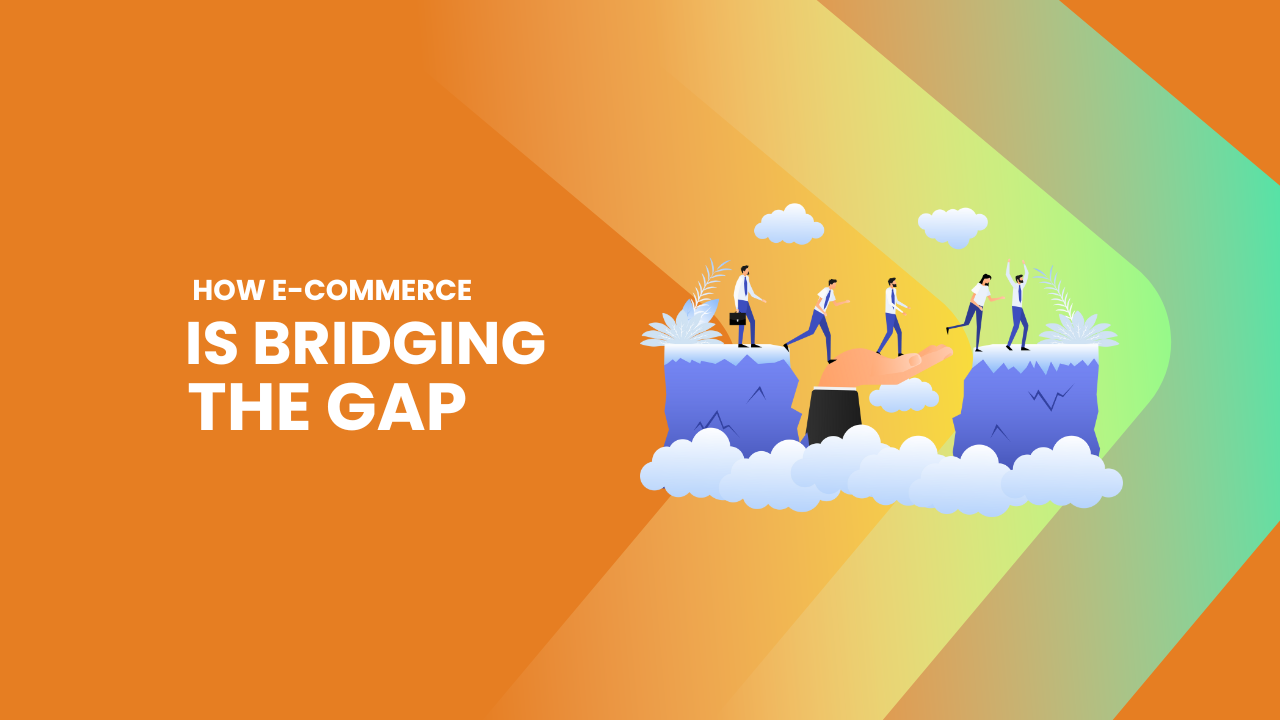 HOW E-COMMERCE
IS BRIDGING
THE GAP